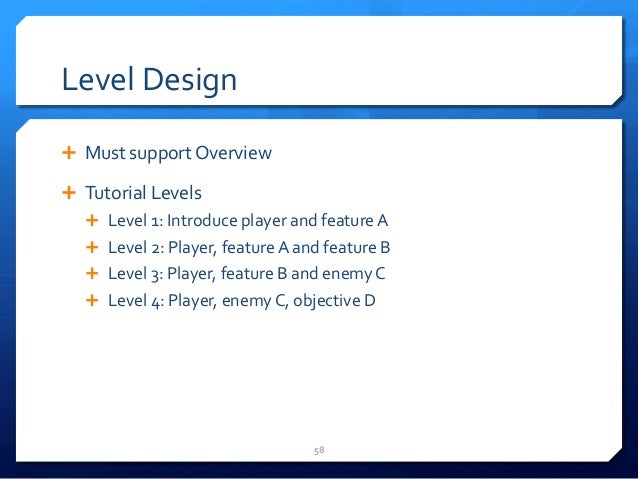 Level Design

+ Must support Overview

+ Tutorial Levels
  + Level 1: Introduce player and feature A
  + Level 2: Player, feature A and feature B
  + Level 3: Player, feature B and enemy C
  + Level 4: Player, enemy C, objective D

58